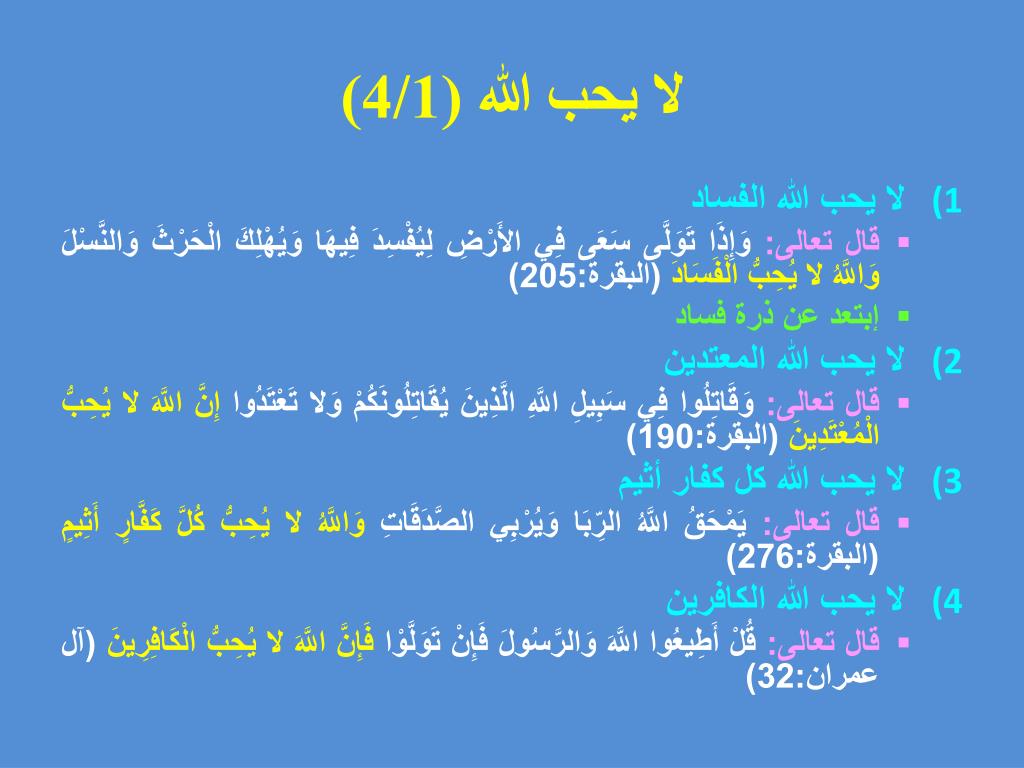 لا يحب الله (4/1)

1) لا يحب الله الفساد

▪ قال تعالى: وَإِذَا تَوَلَّى سَعَى فِي الأَرْضِ لِيُفْسِدَ فِيهَا وَيُهْلِكَ الْحَرْثَ وَالنَّسْلَ وَاللَّهُ لا يُحِبُّ الْفَسَادَ (البقرة:205)

▪ إبتعد عن ذرة فساد

2) لا يحب الله المعتدين

▪ قال تعالى: وَقَاتِلُوا فِي سَبِيلِ اللَّهِ الَّذِينَ يُقَاتِلُونَكُمْ وَلا تَعْتَدُوا إِنَّ اللَّهَ لا يُحِبُّ الْمُعْتَدِينَ (البقرة:190)

3) لا يحب الله كل كفار أثيم

▪ قال تعالى: يَمْحَقُ اللَّهُ الرِّبَا وَيُرْبِي الصَّدَقَاتِ وَاللَّهُ لا يُحِبُّ كُلَّ كَفَّارٍ أَثِيمٍ (البقرة:276)

4) لا يحب الله الكافرين

▪ قال تعالى: قُلْ أَطِيعُوا اللَّهَ وَالرَّسُولَ فَإِنْ تَوَلَّوْا فَإِنَّ اللَّهَ لا يُحِبُّ الْكَافِرِينَ (آل عمران:32)